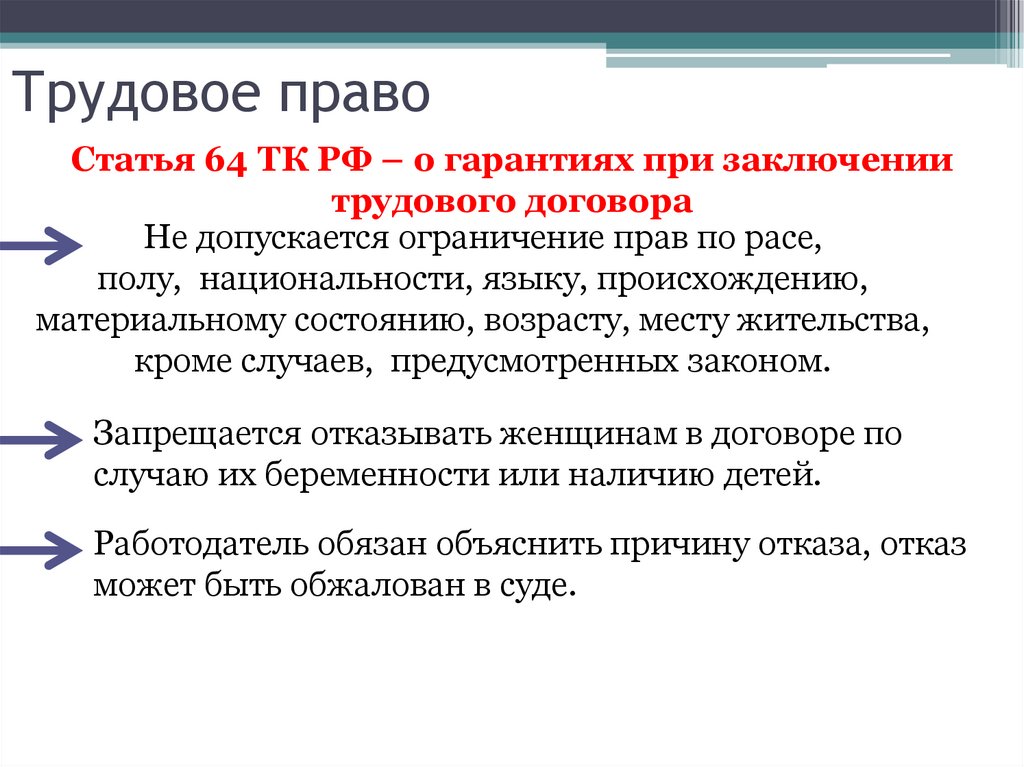 Трудовое право

Статья 64 ТК РФ – о гарантиях при заключении трудового договора

Не допускается ограничение прав по расе, полу, национальности, языку, происхождению, материальному состоянию, возрасту, месту жительства, кроме случаев, предусмотренных законом.

Запрещается отказывать женщинам в договоре по случаю их беременности или наличию детей.

Работодатель обязан объяснить причину отказа, отказ может быть обжалован в суде.